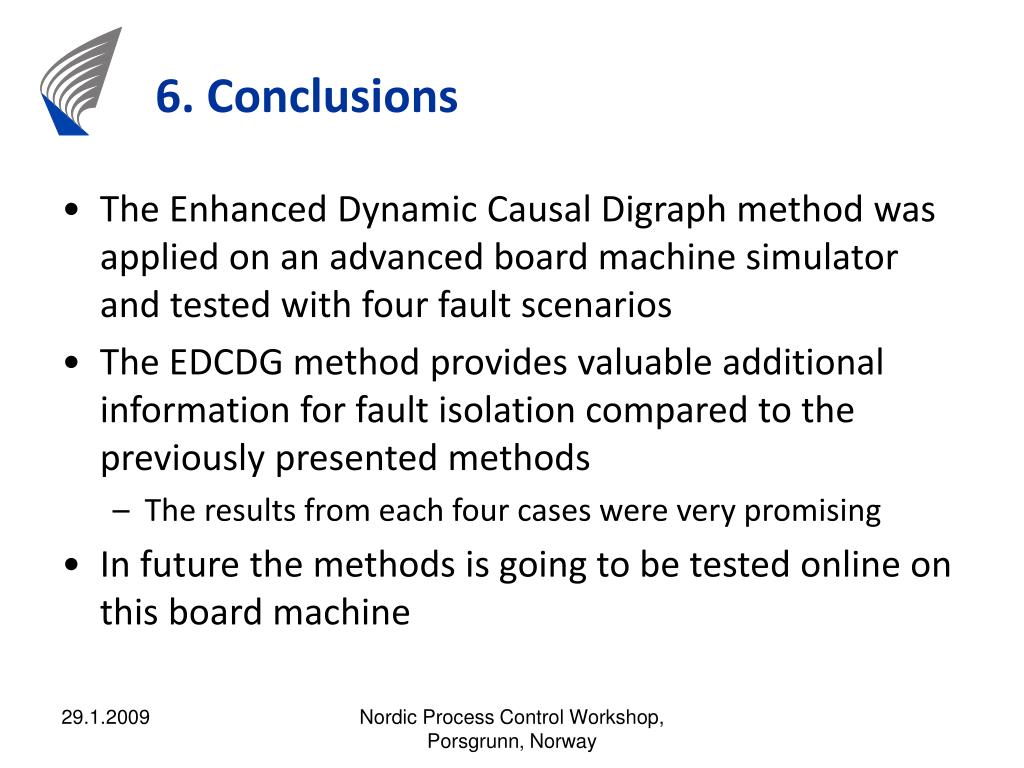 6. Conclusions

• The Enhanced Dynamic Causal Digraph method was applied on an advanced board machine simulator and tested with four fault scenarios

• The EDCDG method provides valuable additional information for fault isolation compared to the previously presented methods

– The results from each four cases were very promising

• In future the methods is going to be tested online on this board machine

29.1.2009

Nordic Process Control Workshop, Porsgrunn, Norway